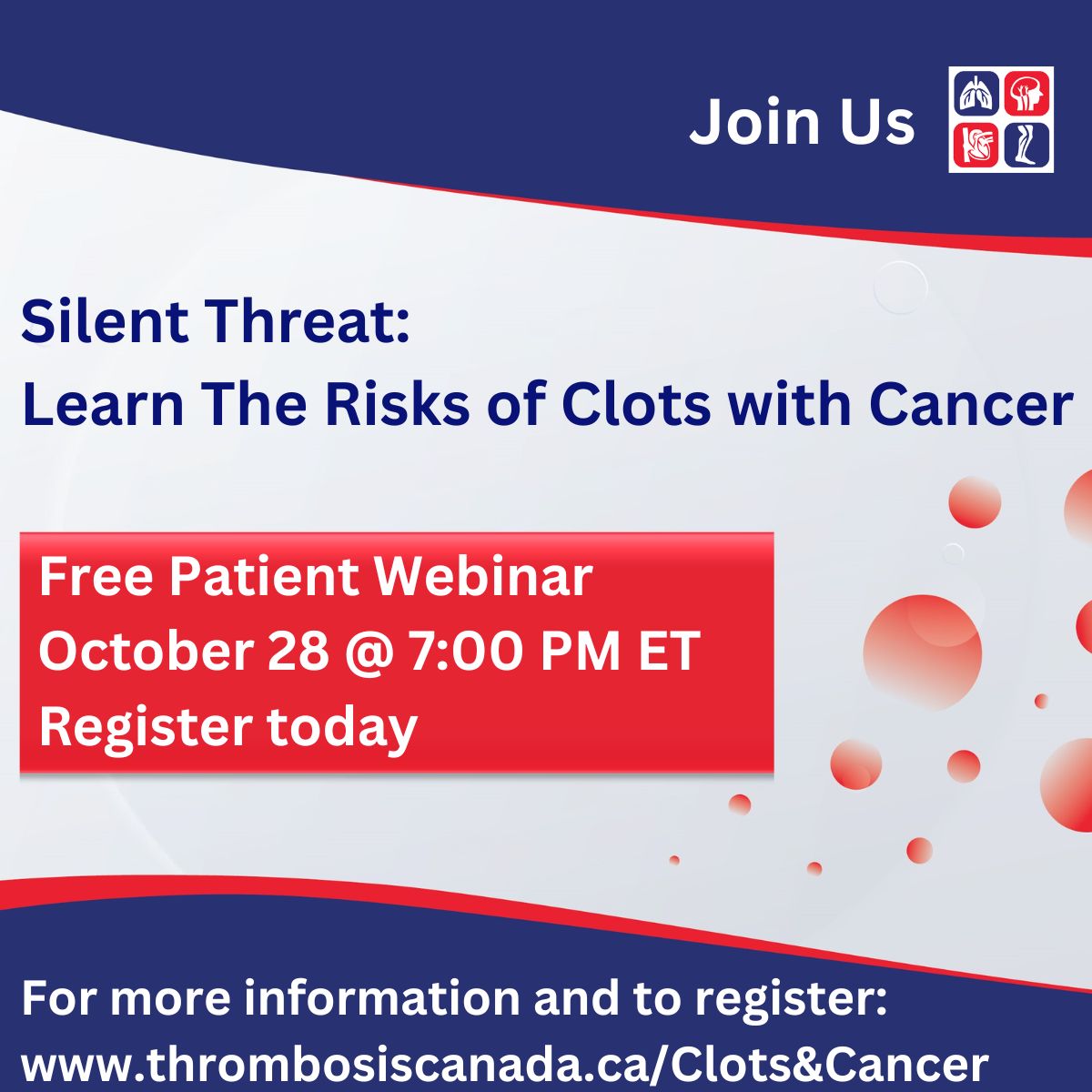 Join Us

Silent Threat:
Learn The Risks of Clots with Cancer

Free Patient Webinar
October 28 @ 7:00 PM ET
Register today

For more information and to register:
www.thrombosiscanada.ca/Clots&Cancer